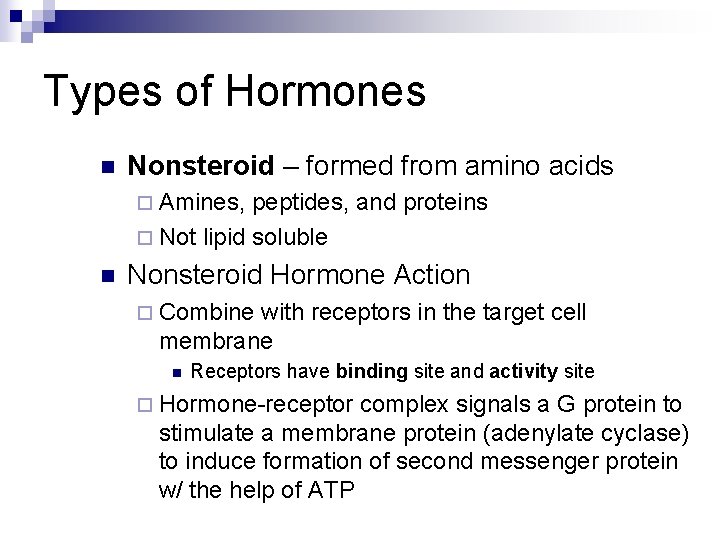 Types of Hormones

Nonsteroid – formed from amino acids

Amines, peptides, and proteins

Not lipid soluble

Nonsteroid Hormone Action

Combine with receptors in the target cell membrane

Receptors have binding site and activity site

Hormone-receptor complex signals a G protein to stimulate a membrane protein (adenylate cyclase) to induce formation of second messenger protein w/ the help of ATP